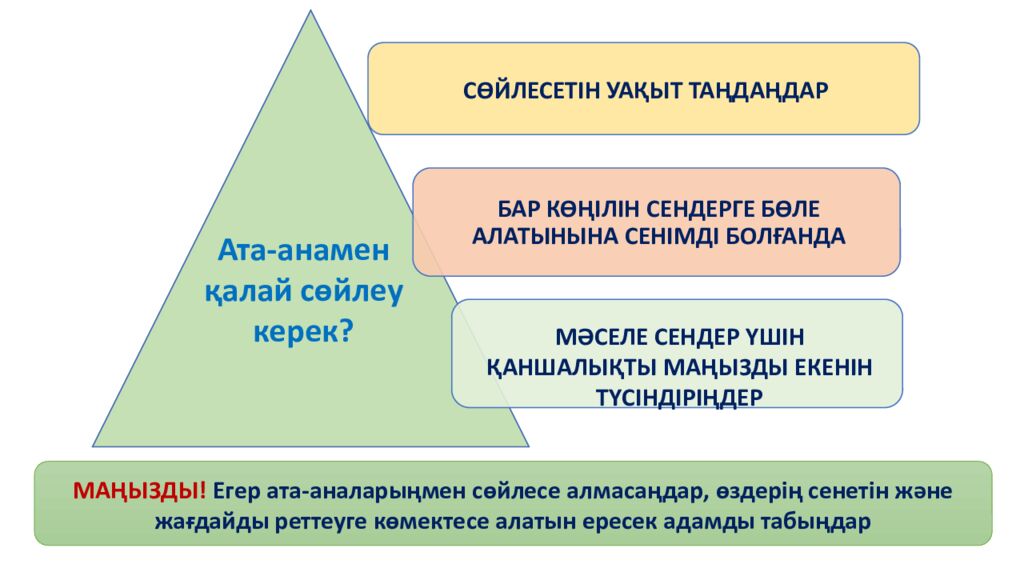 Ата-анамен қалай сөйлеу керек?

СӨЙЛЕСЕТІН УАҚЫТ ТАҢДАҢДАР

БАР КӨҢІЛІН СЕНДЕРГЕ БӨЛЕ АЛАТЫНЫНА СЕНІМДІ БОЛҒАНДА

МӘСЕЛЕ СЕНДЕР ҮШІН ҚАНШАЛЫҚТЫ МАҢЫЗДЫ ЕКЕНІН ТҮСІНДІРІҢДЕР

МАҢЫЗДЫ! Егер ата-аналарыңмен сөйлесе алмасаңдар, өздерің сенетін және жағдайды реттеуге көмектесе алатын ересек адамды табыңдар